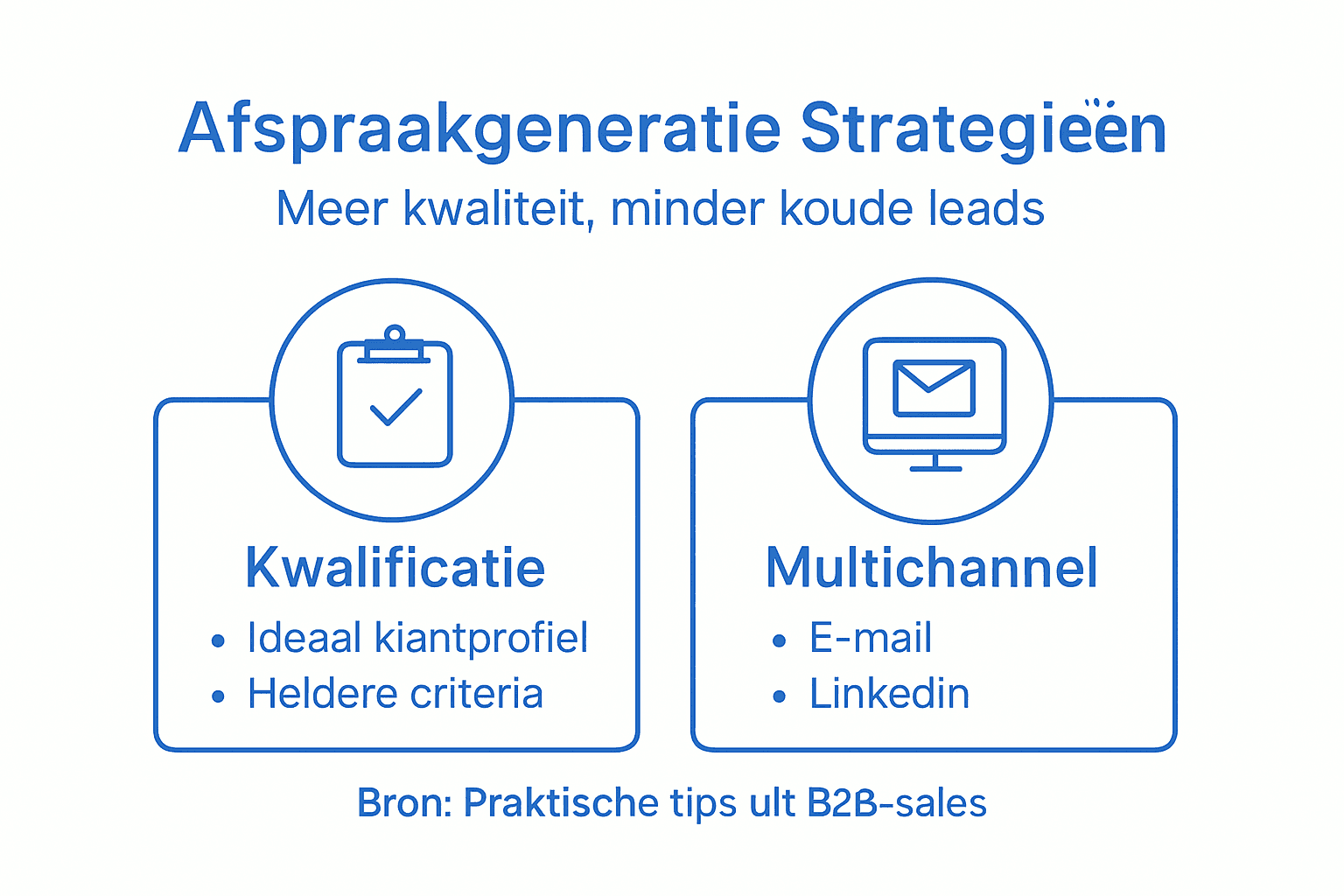 Afspraakgeneratie Strategieën

Meer kwaliteit, minder koude leads

Kwalificatie

• Ideaal kiantprofiel
• Heldere criteria

Multichannel

• E-mail
• Linkedin

Bron: Praktische tips ult B2B-sales